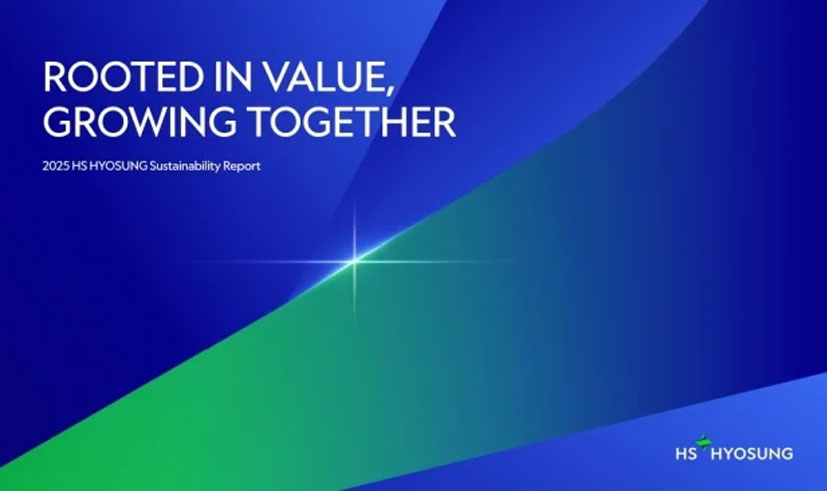 ROOTED IN VALUE, GROWING TOGETHER

2025 HS HYOSUNG Sustainability Report

HS HYOSUNG